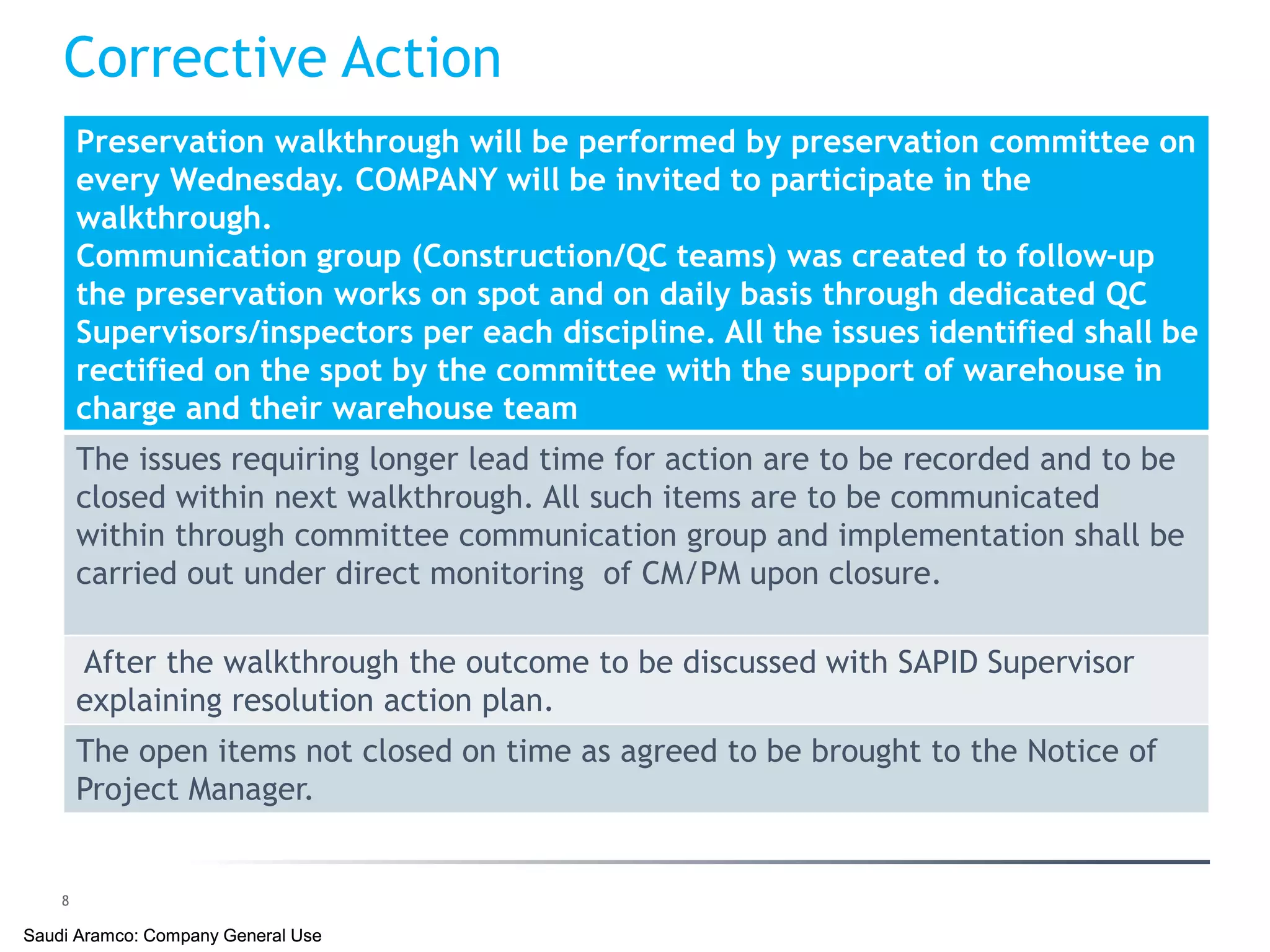 Corrective Action

Preservation walkthrough will be performed by preservation committee on every Wednesday. COMPANY will be invited to participate in the walkthrough.
Communication group (Construction/QC teams) was created to follow-up the preservation works on spot and on daily basis through dedicated QC Supervisors/inspectors per each discipline. All the issues identified shall be rectified on the spot by the committee with the support of warehouse in charge and their warehouse team

The issues requiring longer lead time for action are to be recorded and to be closed within next walkthrough. All such items are to be communicated within through committee communication group and implementation shall be carried out under direct monitoring of CM/PM upon closure.

After the walkthrough the outcome to be discussed with SAPID Supervisor explaining resolution action plan.

The open items not closed on time as agreed to be brought to the Notice of Project Manager.

8

Saudi Aramco: Company General Use